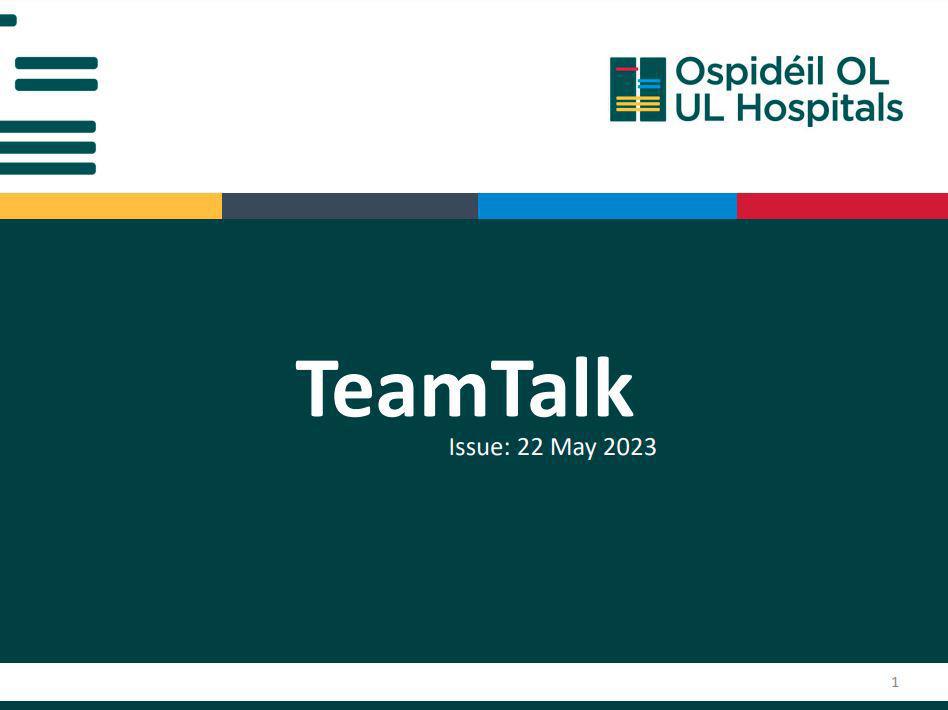 Ospidéil OL
UL Hospitals

TeamTalk
Issue: 22 May 2023

1